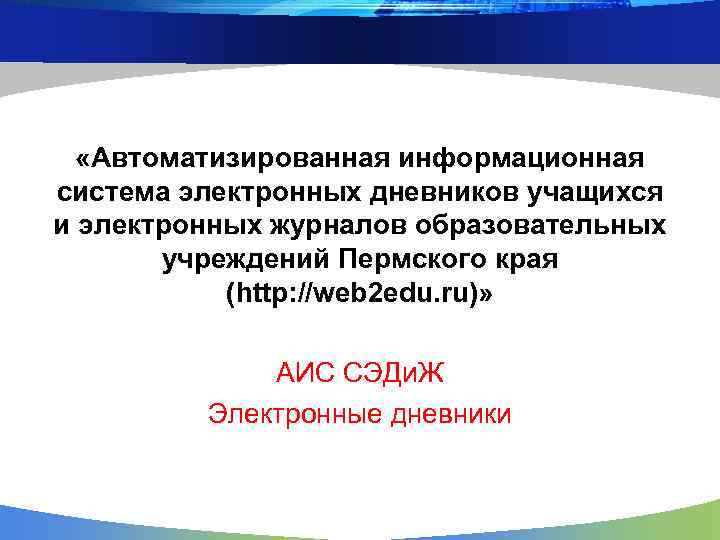 «Автоматизированная информационная система электронных дневников учащихся и электронных журналов образовательных учреждений Пермского края (http://web2edu.ru)»

АИС СЭДиЖ

Электронные дневники